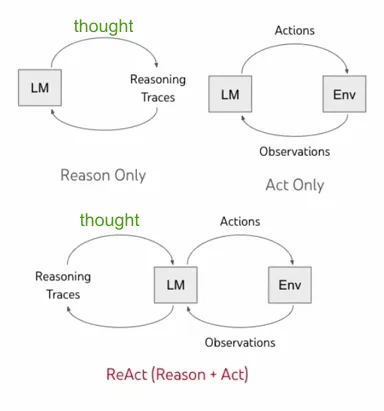 thought

LM

Reasoning Traces

Reason Only

Actions

LM

Env

Observations

Act Only

thought

Actions

Reasoning Traces

LM

Env

Observations

ReAct (Reason + Act)